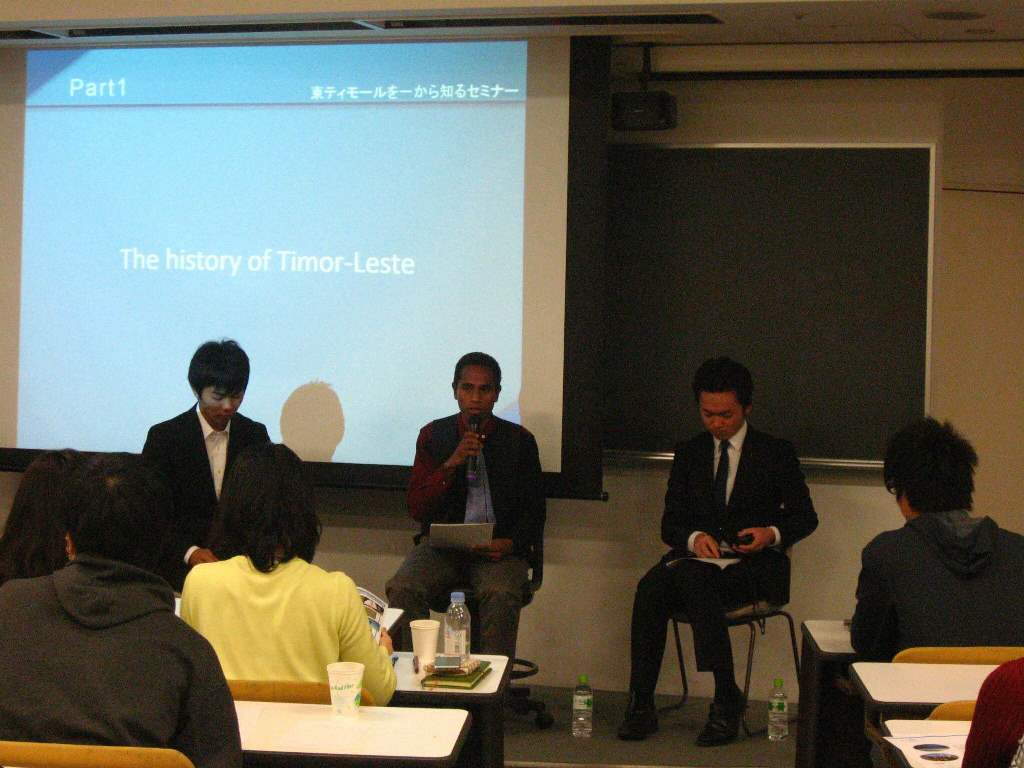 Part1

東ティモールを一から知るセミナー

The history of Timor-Leste